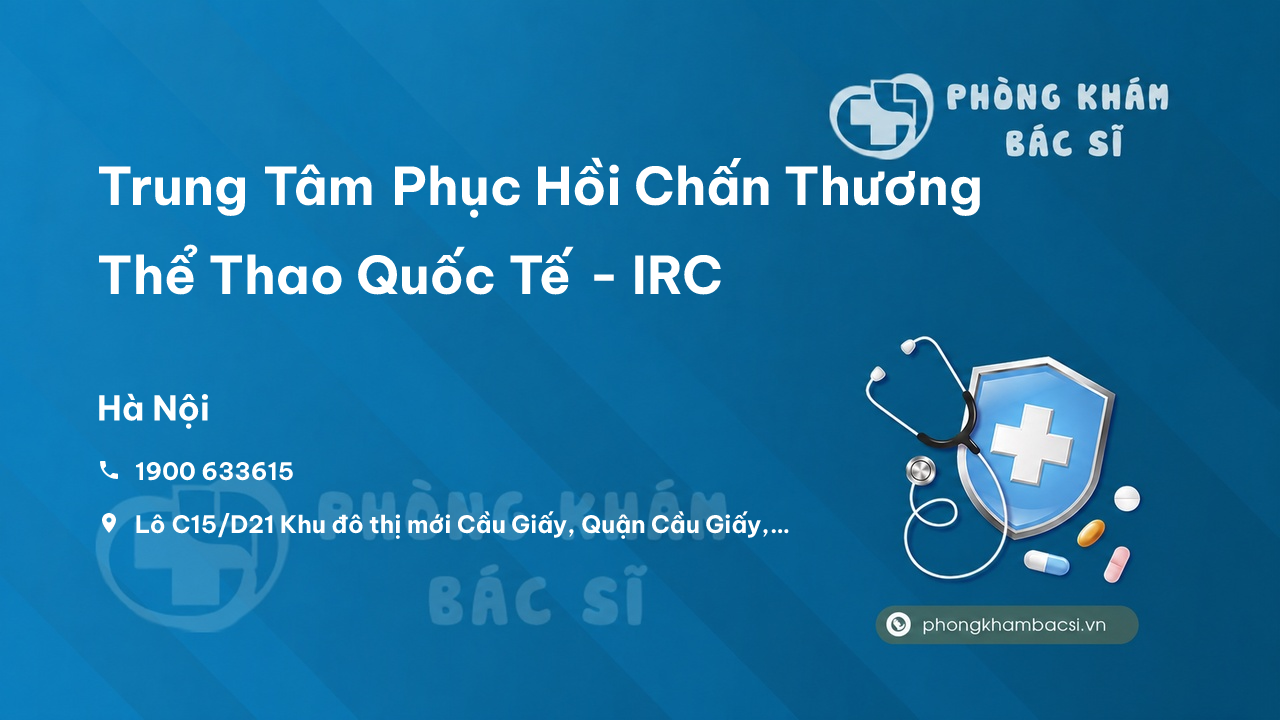 PHÒNG KHÁM BÁC SĨ

Trung Tâm Phục Hồi Chấn Thương Thể Thao Quốc Tế - IRC

Hà Nội

1900 633615

Lô C15/D21 Khu đô thị mới Cầu Giấy, Quận Cầu Giấy,...

PHÒNG KHÁM BÁC SĨ

phongkhambacsi.vn